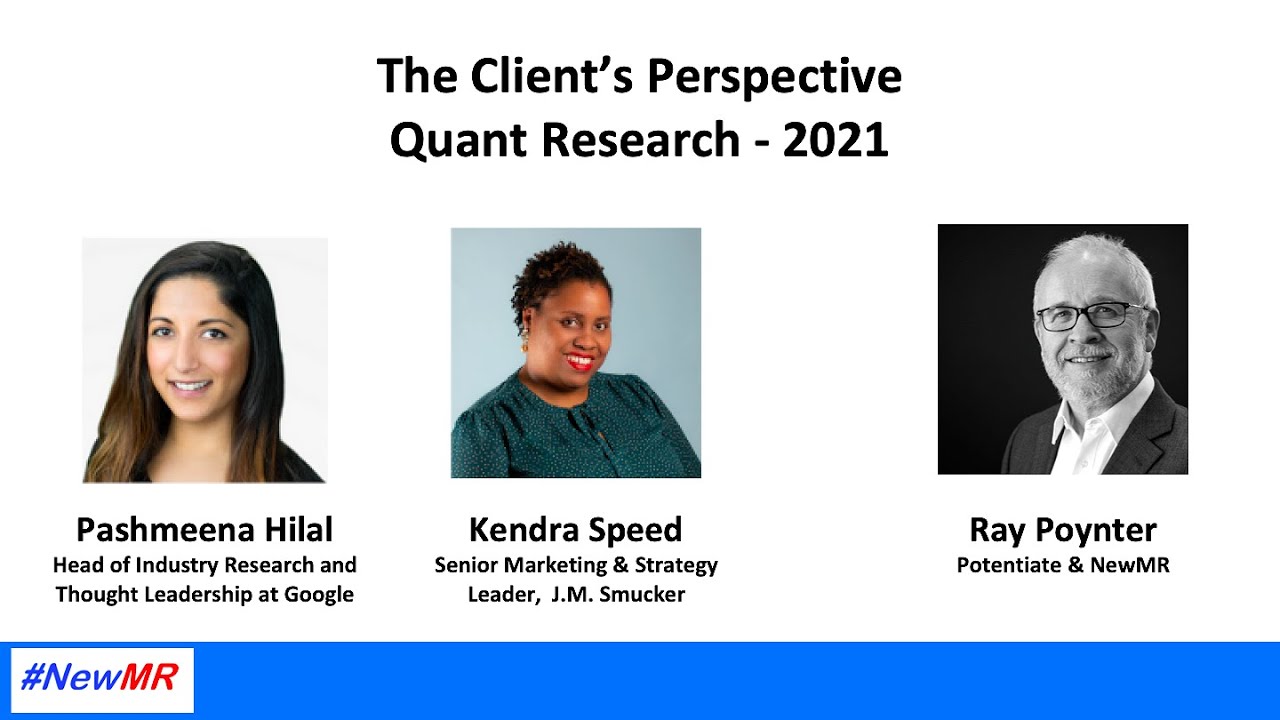 The Client's Perspective
Quant Research - 2021

Pashmeena Hilal
Head of Industry Research and Thought Leadership at Google

Kendra Speed
Senior Marketing & Strategy Leader, J.M. Smucker

Ray Poynter
Potentiate & NewMR

#NewMR